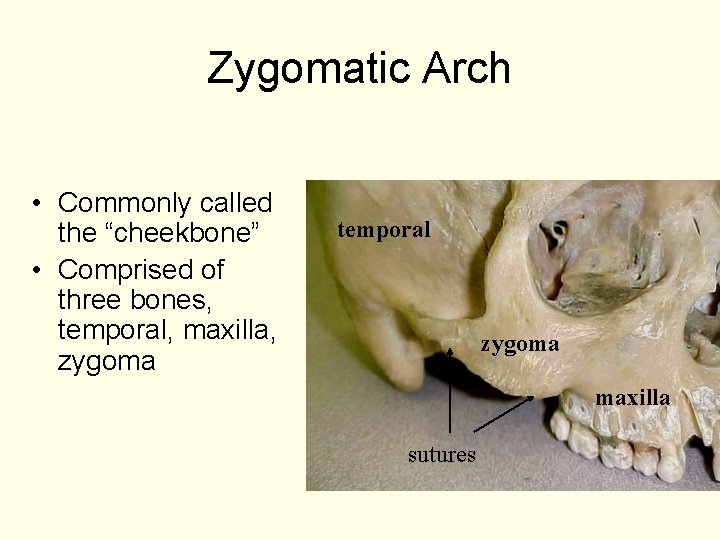 Zygomatic Arch

• Commonly called the “cheekbone”
• Comprised of three bones, temporal, maxilla, zygoma

temporal
zygoma
maxilla
sutures